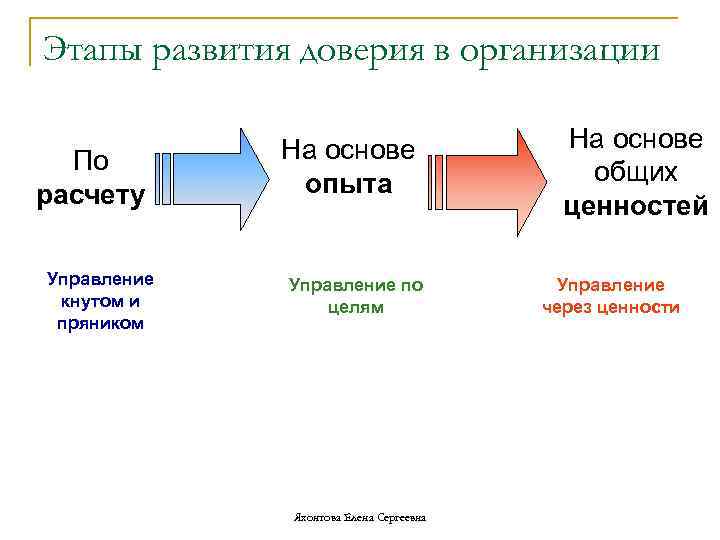 Этапы развития доверия в организации

По расчету

На основе опыта

На основе общих ценностей

Управление кнутом и пряником

Управление по целям

Управление через ценности

Яхонтова Елена Сергеевна